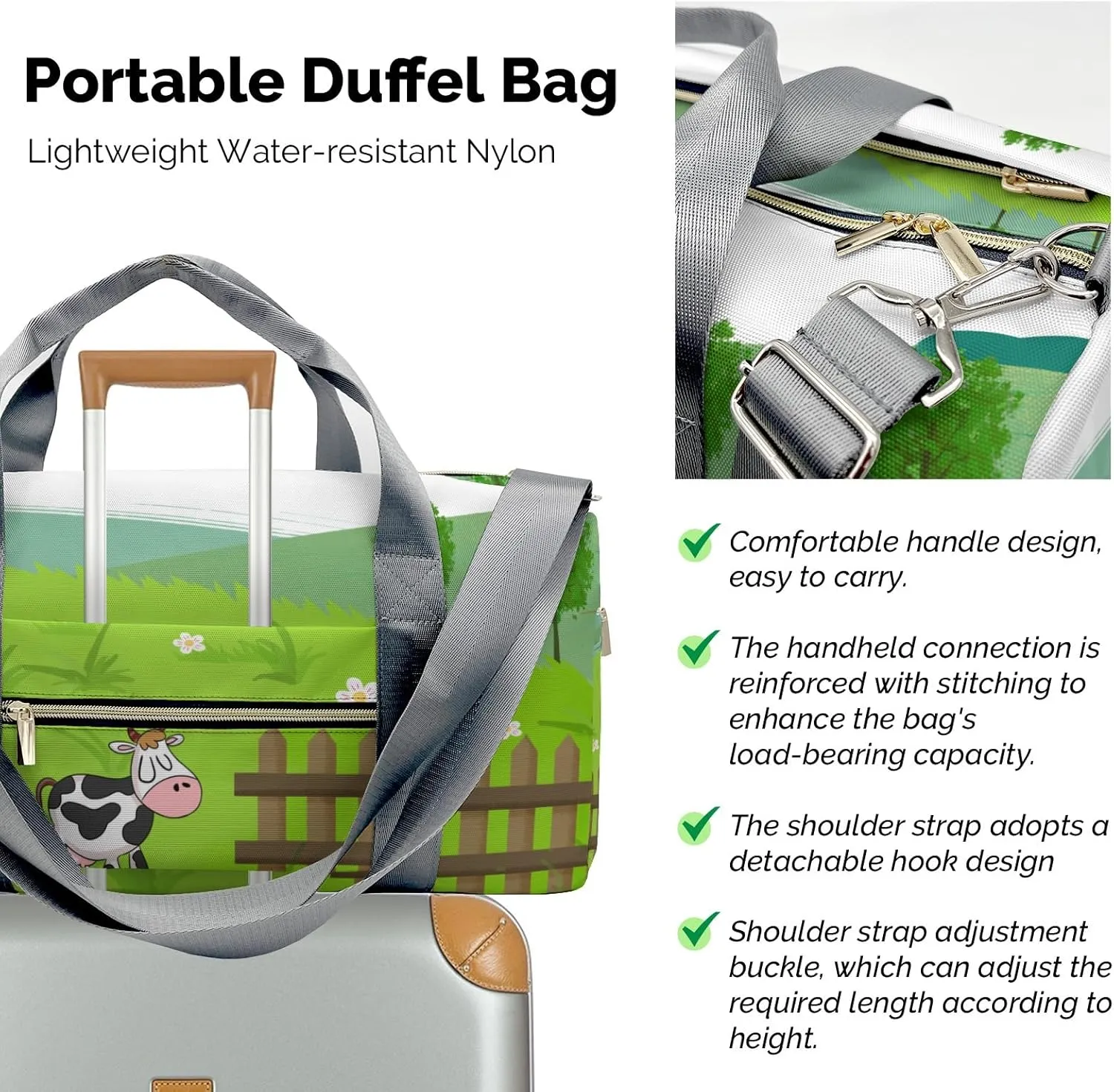 Portable Duffel Bag

Lightweight Water-resistant Nylon

Comfortable handle design, easy to carry.

The handheld connection is reinforced with stitching to enhance the bag's load-bearing capacity.

The shoulder strap adopts a detachable hook design

Shoulder strap adjustment buckle, which can adjust the required length according to height.